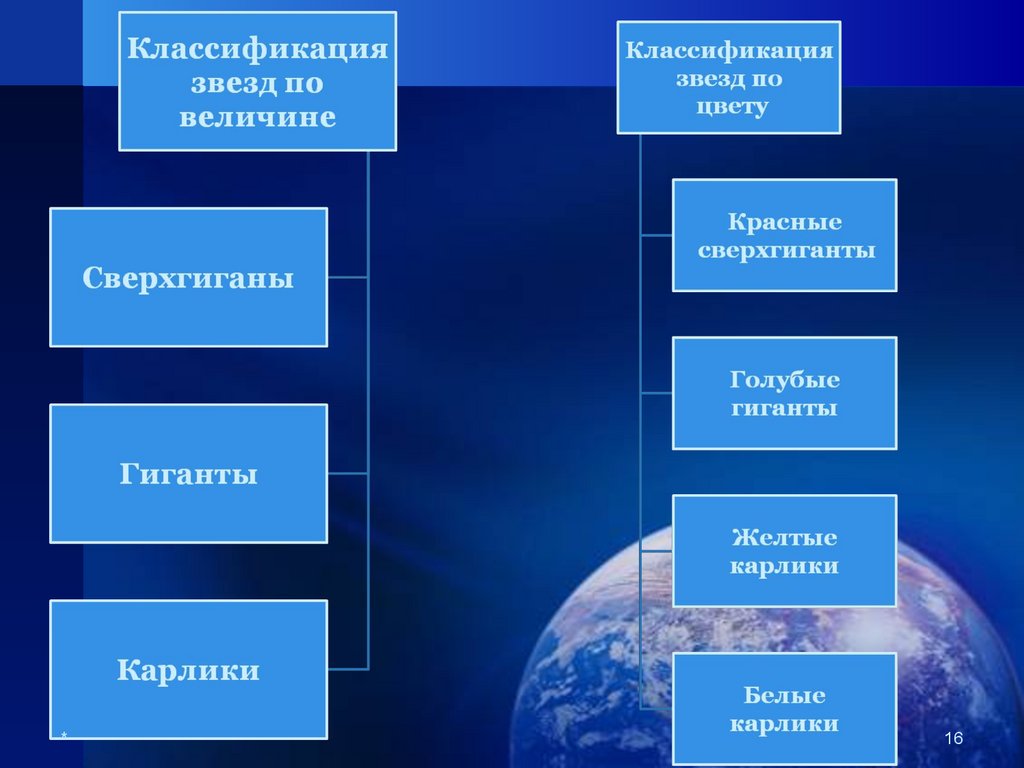 Классификация звезд по величине

Сверхгиганы

Гиганты

Карлики

Классификация звезд по цвету

Красные сверхгиганты

Голубые гиганты

Желтые карлики

Белые карлики

*

16